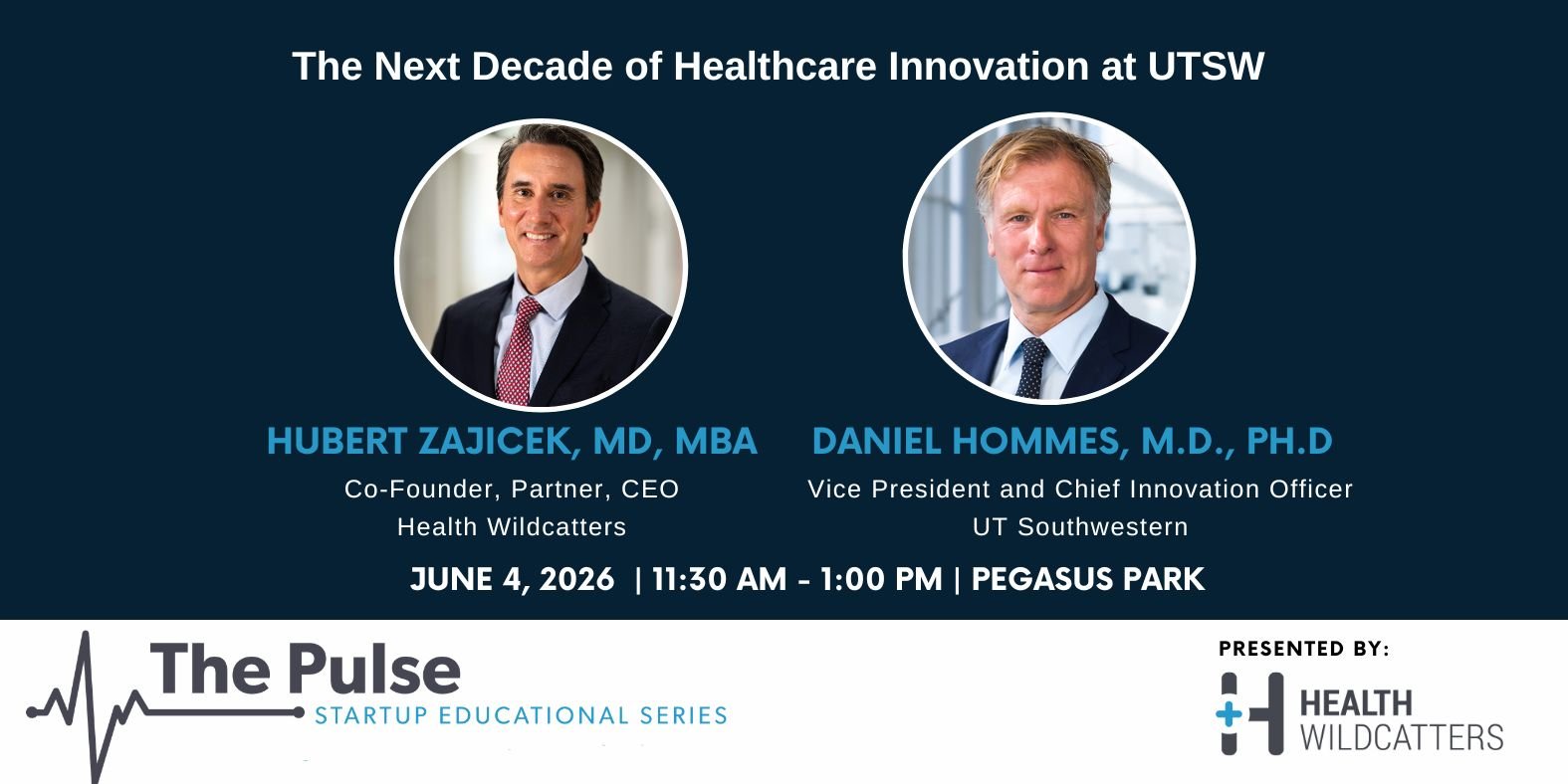 The Next Decade of Healthcare Innovation at UTSW

HUBERT ZAJICEK, MD, MBA
Co-Founder, Partner, CEO
Health Wildcatters

DANIEL HOMMES, M.D., PH.D
Vice President and Chief Innovation Officer
UT Southwestern

JUNE 4, 2026 | 11:30 AM - 1:00 PM | PEGASUS PARK

The Pulse
STARTUP EDUCATIONAL SERIES

PRESENTED BY:
HEALTH
WILDCATTERS